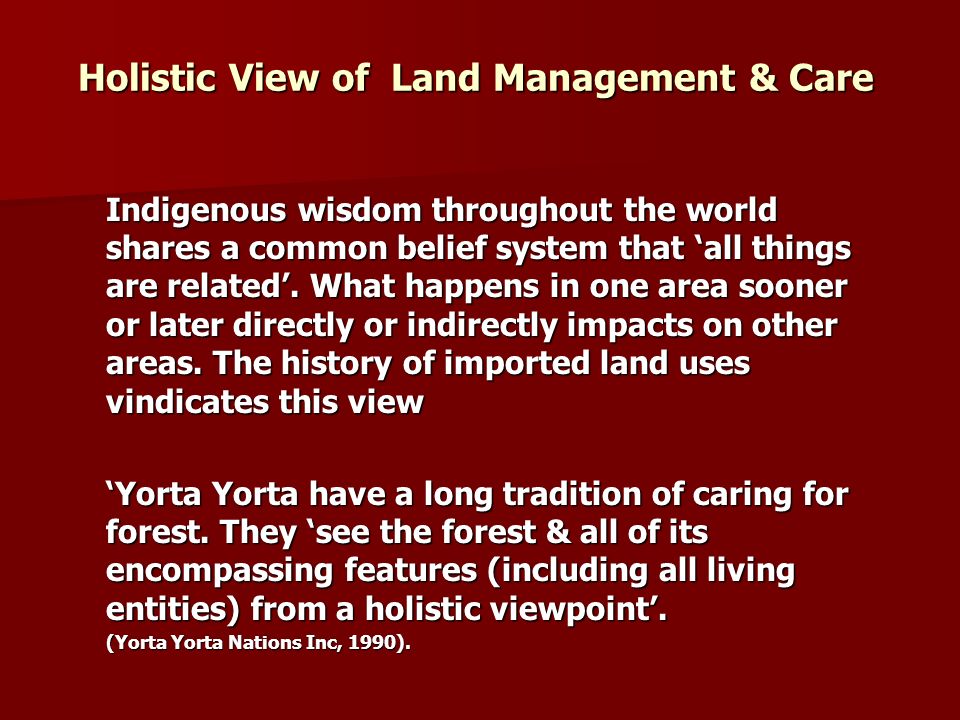 Holistic View of Land Management & Care

Indigenous wisdom throughout the world shares a common belief system that ‘all things are related’. What happens in one area sooner or later directly or indirectly impacts on other areas. The history of imported land uses vindicates this view

‘Yorta Yorta have a long tradition of caring for forest. They ‘see the forest & all of its encompassing features (including all living entities) from a holistic viewpoint’.
(Yorta Yorta Nations Inc, 1990).